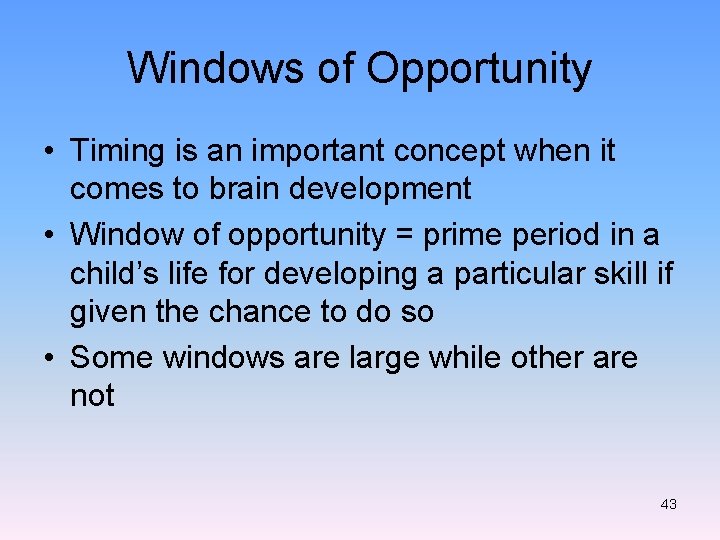 Windows of Opportunity

• Timing is an important concept when it comes to brain development
• Window of opportunity = prime period in a child's life for developing a particular skill if given the chance to do so
• Some windows are large while other are not

43